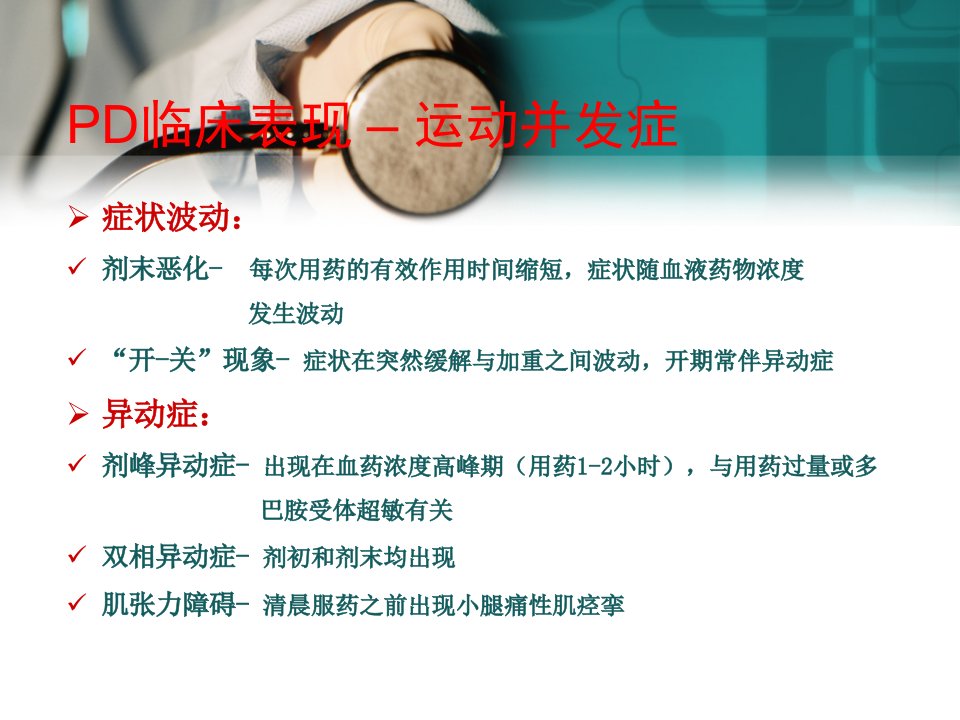 PD临床表现 – 运动并发症

➢ 症状波动：

✓ 剂末恶化- 每次用药的有效作用时间缩短，症状随血液药物浓度发生波动

✓ “开-关”现象- 症状在突然缓解与加重之间波动，开期常伴异动症

➢ 异动症：

✓ 剂峰异动症- 出现在血药浓度高峰期（用药1-2小时），与用药过量或多巴胺受体超敏有关

✓ 双相异动症- 剂初和剂末均出现

✓ 肌张力障碍- 清晨服药之前出现小腿痛性肌痉挛